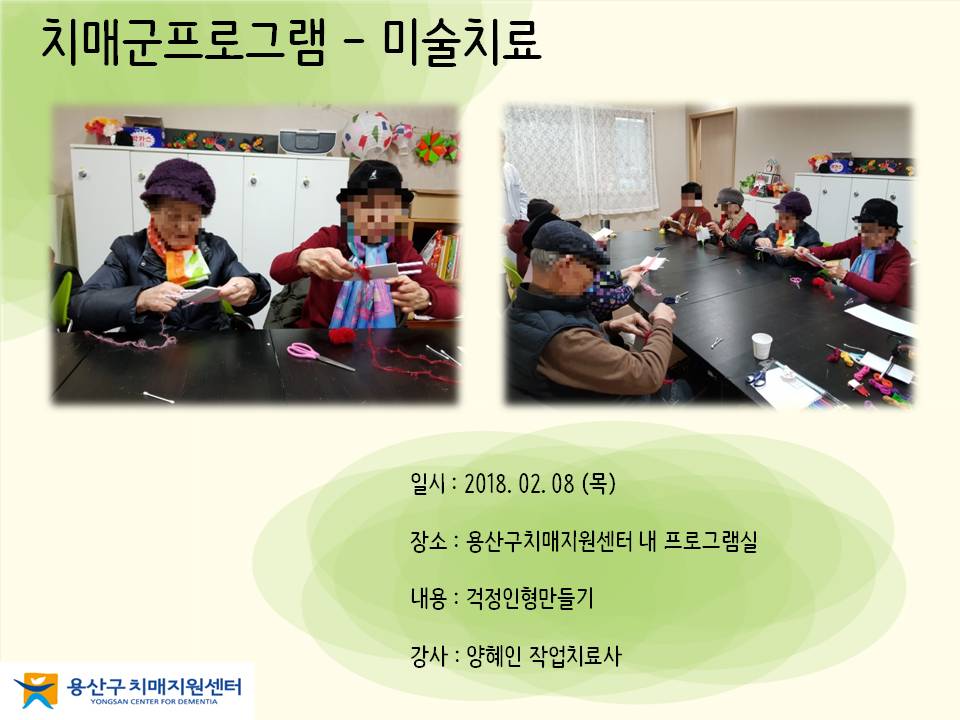 치매군프로그램 - 미술치료

일시 : 2018. 02. 08 (목)

장소 : 용산구치매지원센터 내 프로그램실

내용 : 걱정인형만들기

강사 : 양혜인 작업치료사

용산구 치매지원센터
YONGSAN CENTER FOR DEMENTIA